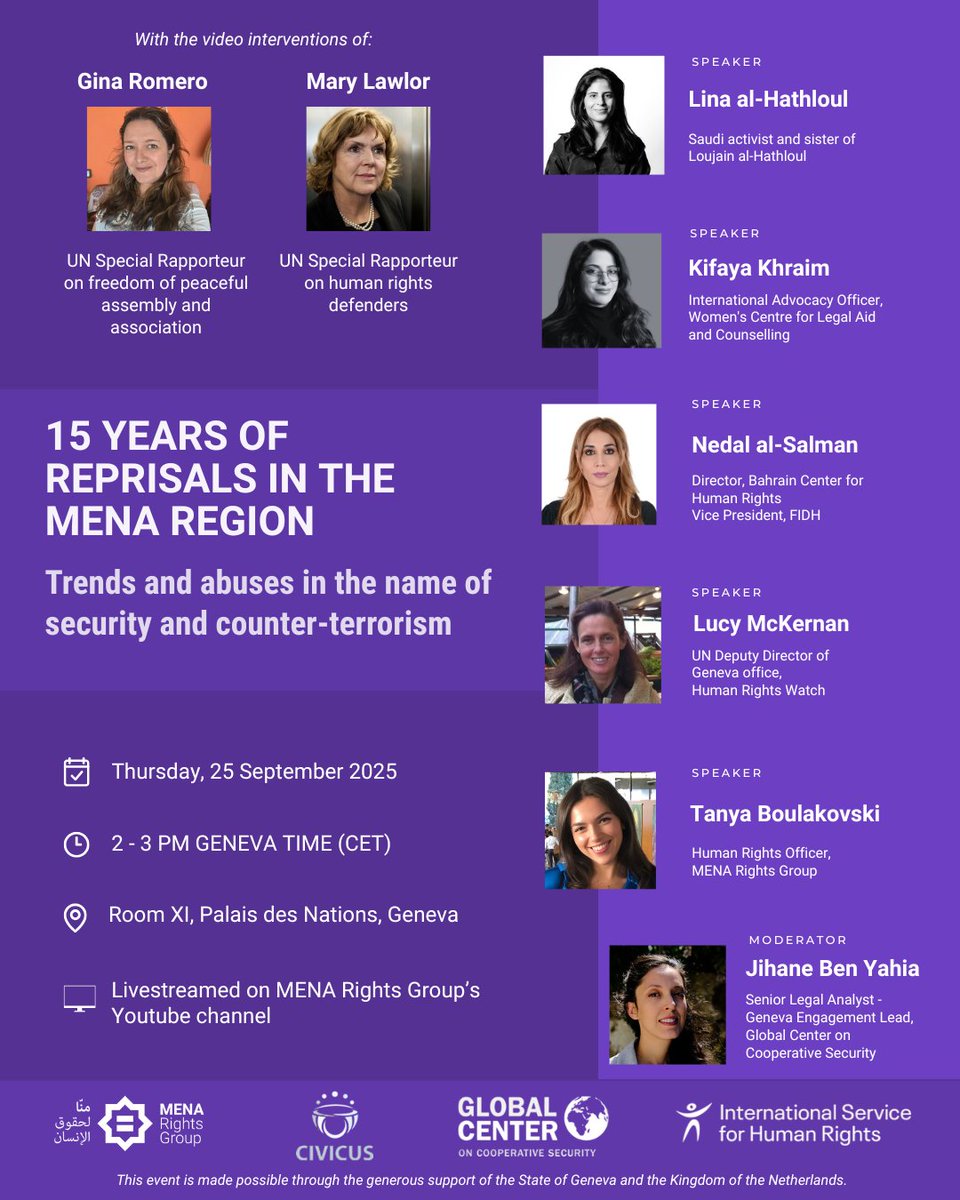 With the video interventions of:

Gina Romero

UN Special Rapporteur on freedom of peaceful assembly and association

Mary Lawlor

UN Special Rapporteur on human rights defenders

15 YEARS OF REPRISALS IN THE MENA REGION

Trends and abuses in the name of security and counter-terrorism

Thursday, 25 September 2025

2 - 3 PM GENEVA TIME (CET)

Room XI, Palais des Nations, Geneva

Livestreamed on MENA Rights Group's Youtube channel

SPEAKER
Lina al-Hathloul
Saudi activist and sister of Loujain al-Hathloul

SPEAKER
Kifaya Khraim
International Advocacy Officer, Women's Centre for Legal Aid and Counselling

SPEAKER
Nedal al-Salman
Director, Bahrain Center for Human Rights
Vice President, FIDH

SPEAKER
Lucy McKernan
UN Deputy Director of Geneva office, Human Rights Watch

SPEAKER
Tanya Boulakovski
Human Rights Officer, MENA Rights Group

MODERATOR
Jihane Ben Yahia
Senior Legal Analyst - Geneva Engagement Lead, Global Center on Cooperative Security

منّا لحقوق الإنسان MENA Rights Group

CIVICUS

GLOBAL CENTER ON COOPERATIVE SECURITY

International Service for Human Rights

This event is made possible through the generous support of the State of Geneva and the Kingdom of the Netherlands.